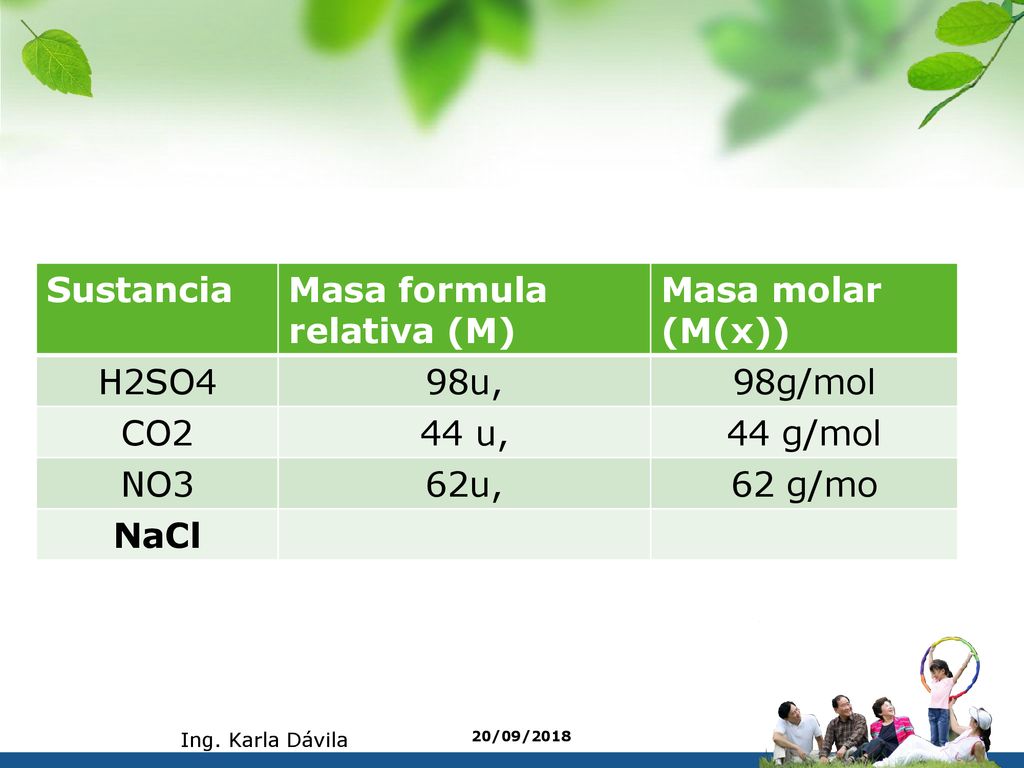 | Sustancia | Masa formula relativa (M) | Masa molar (M(x)) |
|---|---|---|
| H2SO4 | 98u, | 98g/mol |
| CO2 | 44 u, | 44 g/mol |
| NO3 | 62u, | 62 g/mo |
| NaCl | | |

Ing. Karla Dávila

20/09/2018